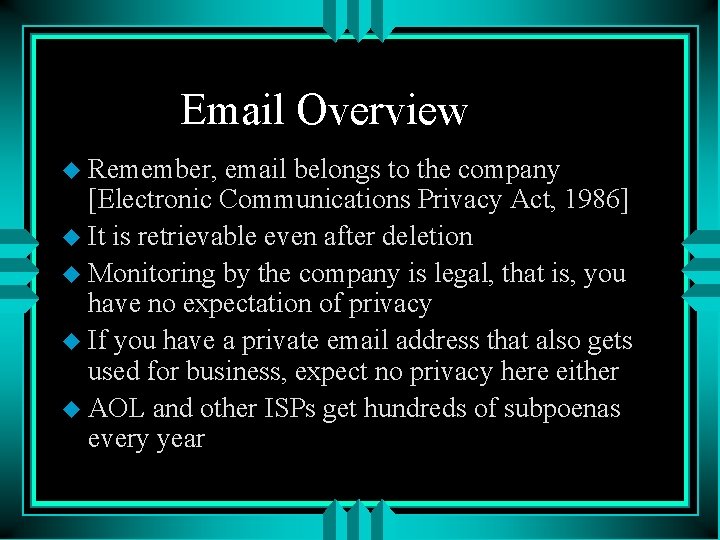 Email Overview

◆ Remember, email belongs to the company [Electronic Communications Privacy Act, 1986]
◆ It is retrievable even after deletion
◆ Monitoring by the company is legal, that is, you have no expectation of privacy
◆ If you have a private email address that also gets used for business, expect no privacy here either
◆ AOL and other ISPs get hundreds of subpoenas every year